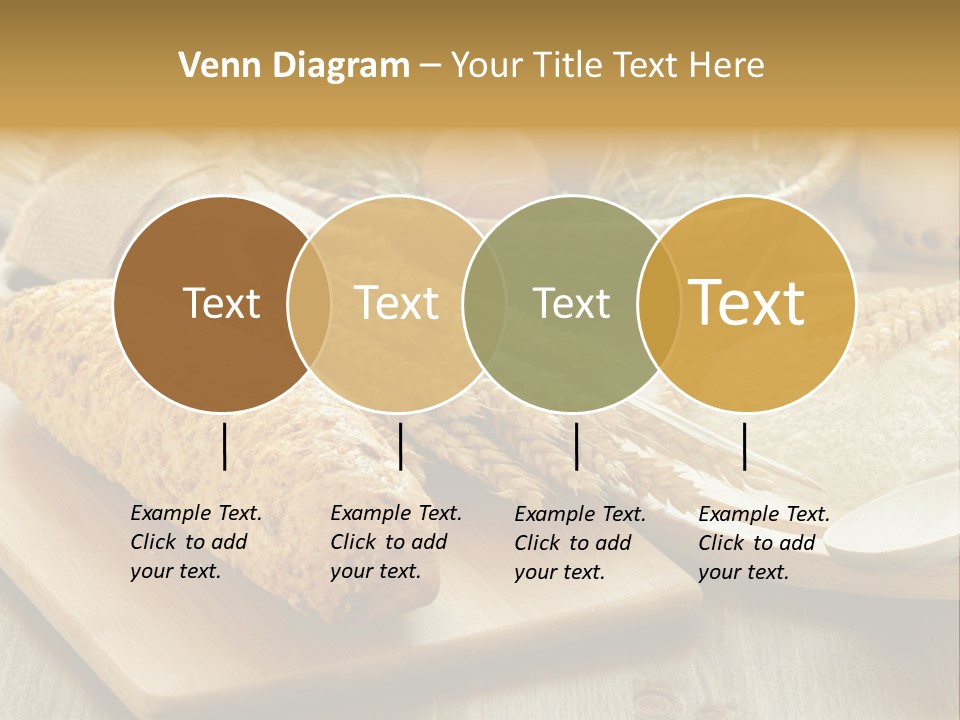 Venn Diagram – Your Title Text Here

Text

Text

Text

Text

Example Text. Click to add your text.

Example Text. Click to add your text.

Example Text. Click to add your text.

Example Text. Click to add your text.